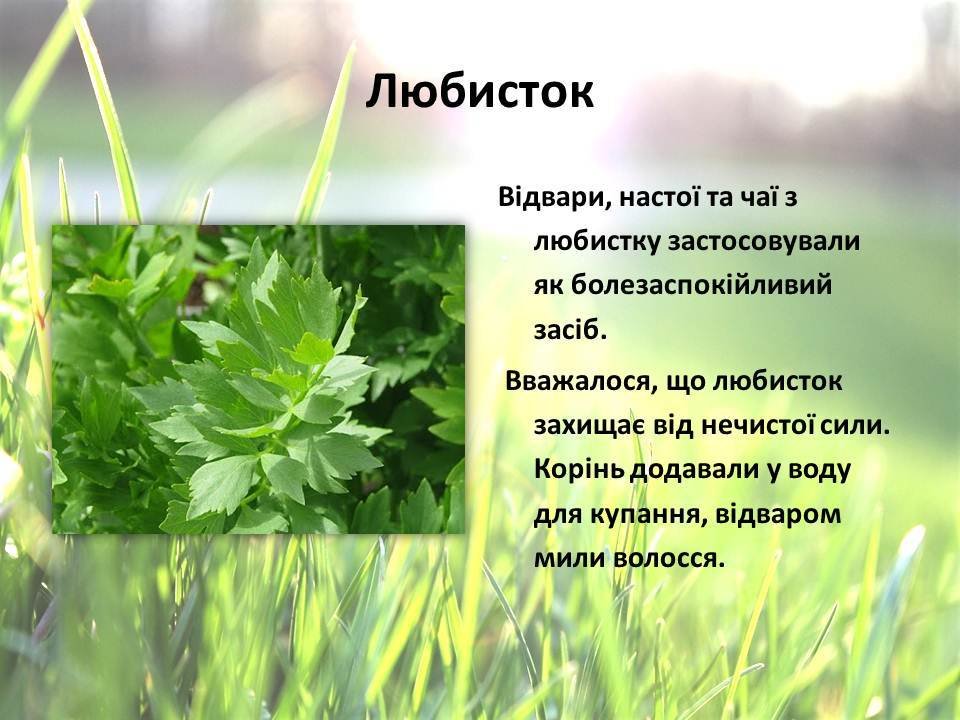 Любисток

Відвари, настої та чаї з любистку застосовували як болезаспокійливий засіб.

Вважалося, що любисток захищає від нечистої сили. Корінь додавали у воду для купання, відваром мили волосся.